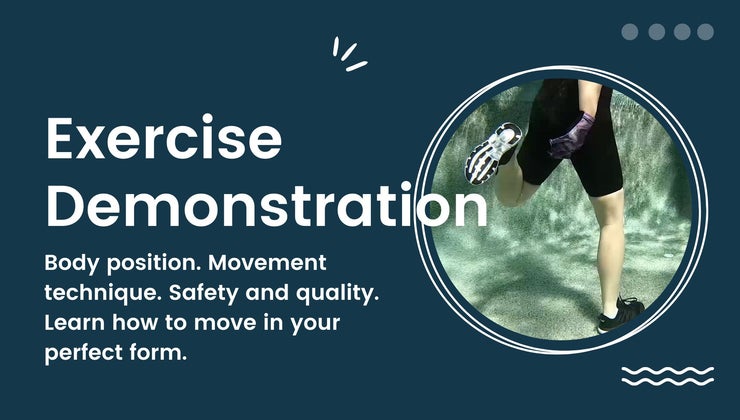 Exercise Demonstration

Body position. Movement technique. Safety and quality. Learn how to move in your perfect form.